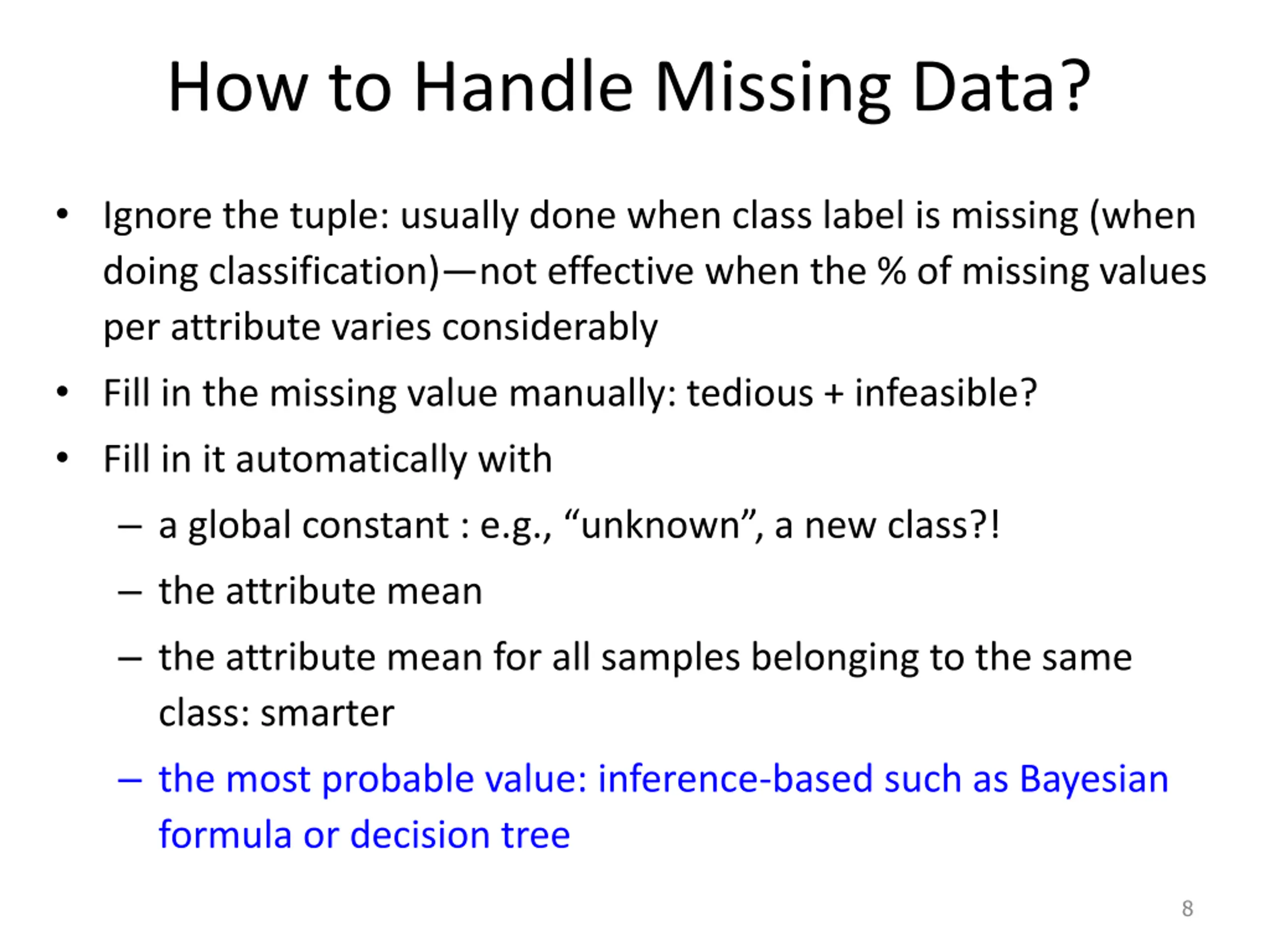 How to Handle Missing Data?

• Ignore the tuple: usually done when class label is missing (when doing classification)—not effective when the % of missing values per attribute varies considerably

• Fill in the missing value manually: tedious + infeasible?

• Fill in it automatically with

– a global constant : e.g., “unknown”, a new class?!

– the attribute mean

– the attribute mean for all samples belonging to the same class: smarter

– the most probable value: inference-based such as Bayesian formula or decision tree

8